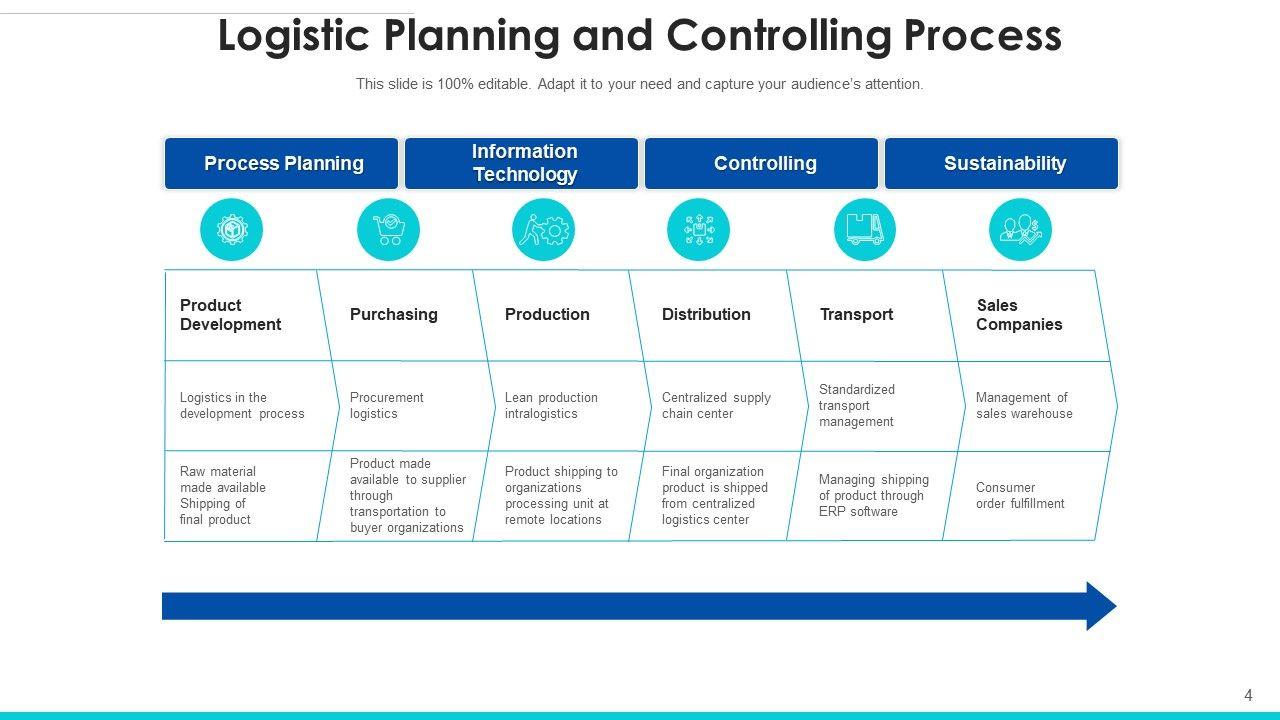 Logistic Planning and Controlling Process

This slide is 100% editable. Adapt it to your need and capture your audience's attention.

Process Planning

Information Technology

Controlling

Sustainability

| Product Development | Purchasing | Production | Distribution | Transport | Sales Companies |
|---|---|---|---|---|---|
| Logistics in the development process | Procurement logistics | Lean production intralogistics | Centralized supply chain center | Standardized transport management | Management of sales warehouse |
| Raw material made available Shipping of final product | Product made available to supplier through transportation to buyer organizations | Product shipping to organizations processing unit at remote locations | Final organization product is shipped from centralized logistics center | Managing shipping of product through ERP software | Consumer order fulfillment |

4